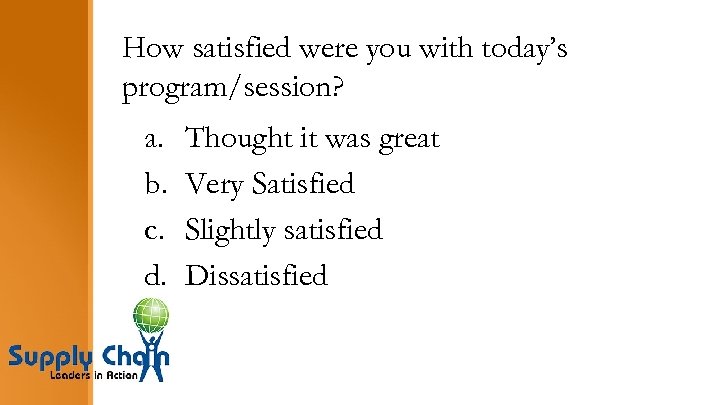 How satisfied were you with today's program/session?

a. Thought it was great
b. Very Satisfied
c. Slightly satisfied
d. Dissatisfied

Supply Chain
Leaders in Action